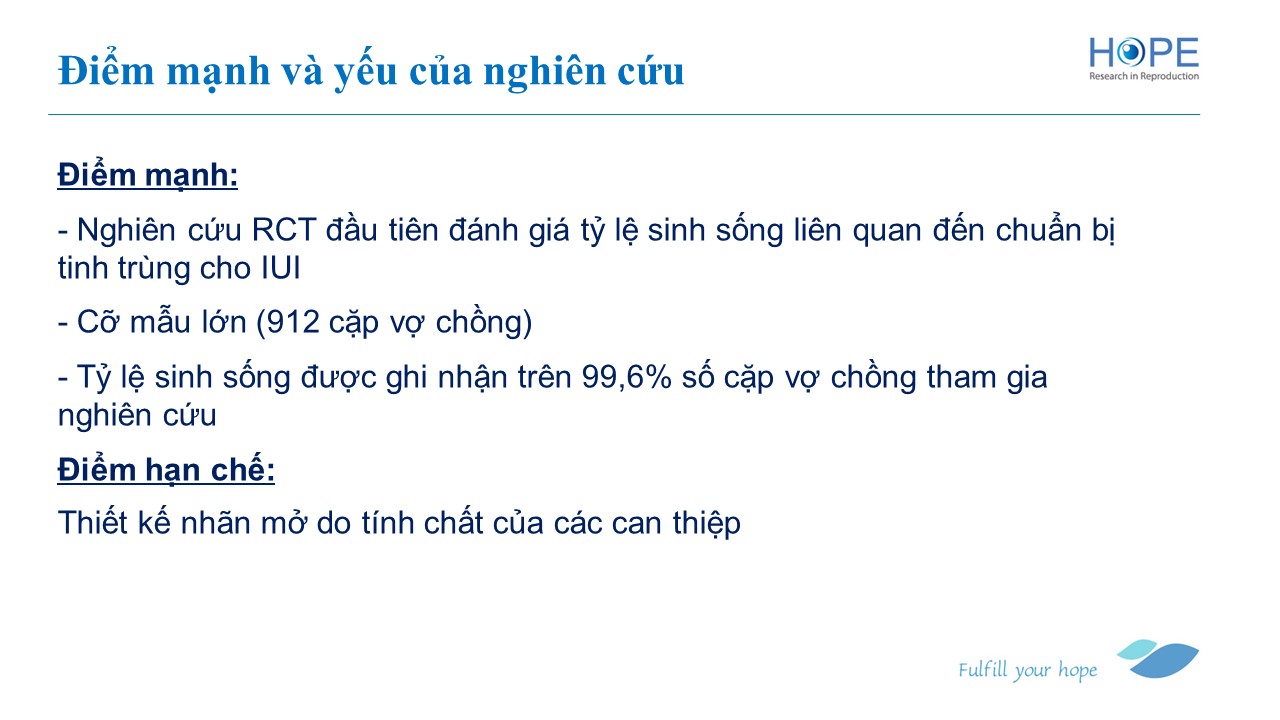 Điểm mạnh và yếu của nghiên cứu

HOPE
Research in Reproduction

Điểm mạnh:

- Nghiên cứu RCT đầu tiên đánh giá tỷ lệ sinh sống liên quan đến chuẩn bị tinh trùng cho IUI

- Cỡ mẫu lớn (912 cặp vợ chồng)

- Tỷ lệ sinh sống được ghi nhận trên 99,6% số cặp vợ chồng tham gia nghiên cứu

Điểm hạn chế:

Thiết kế nhãn mở do tính chất của các can thiệp

Fulfill your hope